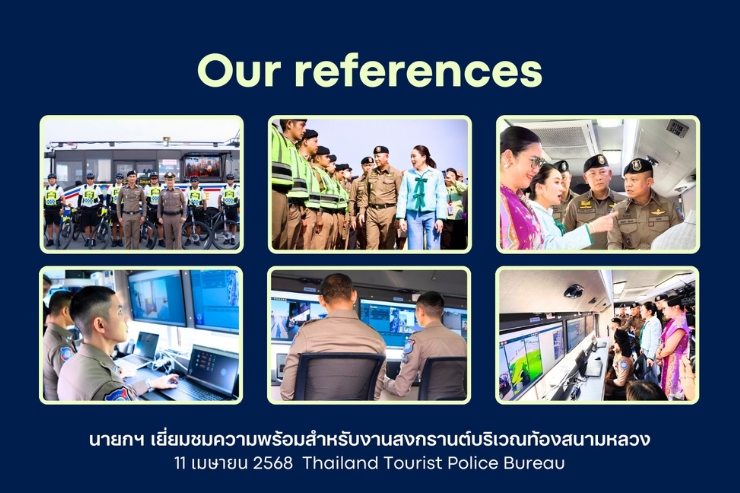 Our references

นายกฯ เยี่ยมชมความพร้อมสำหรับงานสงกรานต์บริเวณท้องสนามหลวง
11 เมษายน 2568 Thailand Tourist Police Bureau